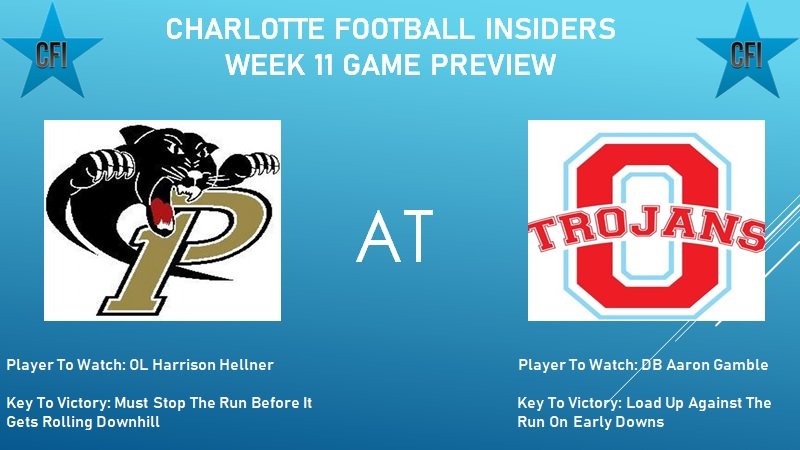 CFI

CHARLOTTE FOOTBALL INSIDERS
WEEK 11 GAME PREVIEW

CFI

P

AT

O
TROJANS

Player To Watch: OL Harrison Hellner

Key To Victory: Must Stop The Run Before It Gets Rolling Downhill

Player To Watch: DB Aaron Gamble

Key To Victory: Load Up Against The Run On Early Downs